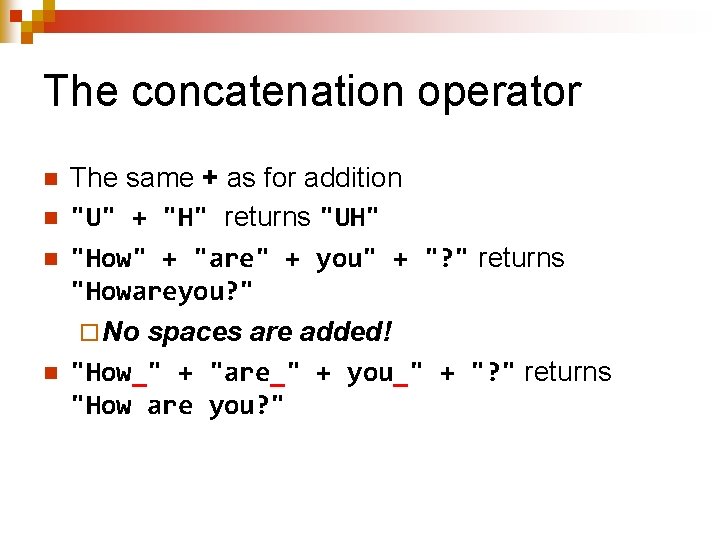 The concatenation operator

The same + as for addition

"U" + "H" returns "UH"

"How" + "are" + you" + "?" returns "Howareyou?"

No spaces are added!

"How_" + "are_" + you_" + "?" returns "How are you?"